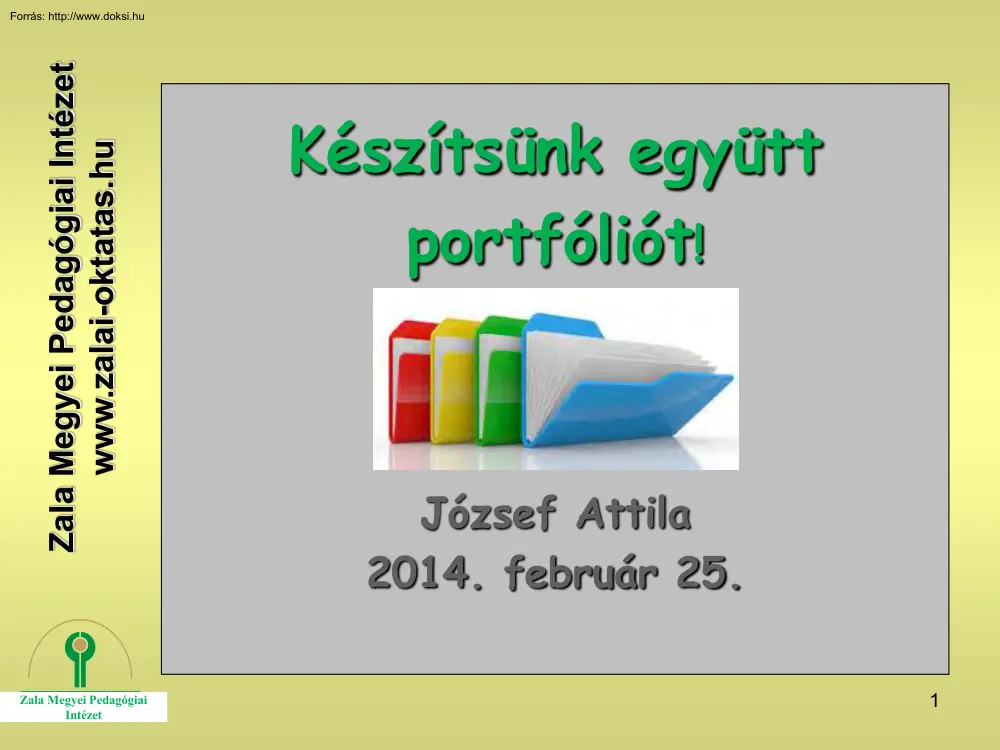 Forrás: http://www.doksi.hu

Zala Megyei Pedagógiai Intézet
www.zalai-oktatas.hu

Készítsünk együtt portfóliót!

József Attila
2014. február 25.

Zala Megyei Pedagógiai Intézet

1